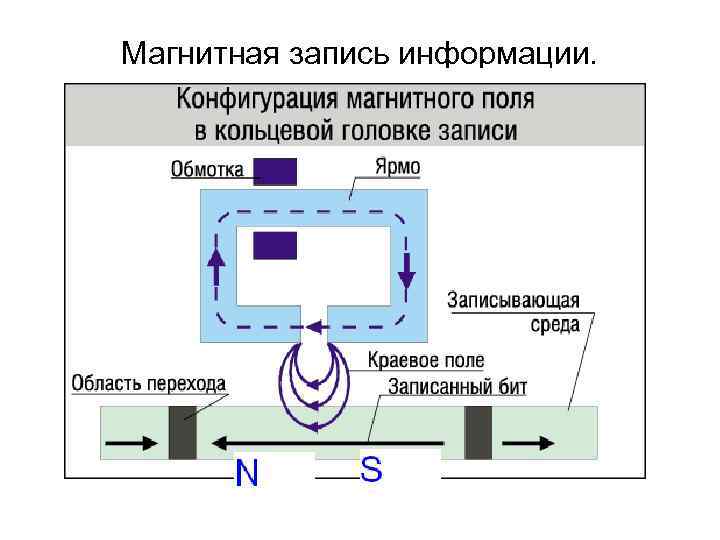 Магнитная запись информации.

Конфигурация магнитного поля в кольцевой головке записи

Обмотка

Ярмо

Записывающая среда

Краевое поле

Область перехода

Записанный бит

N

S